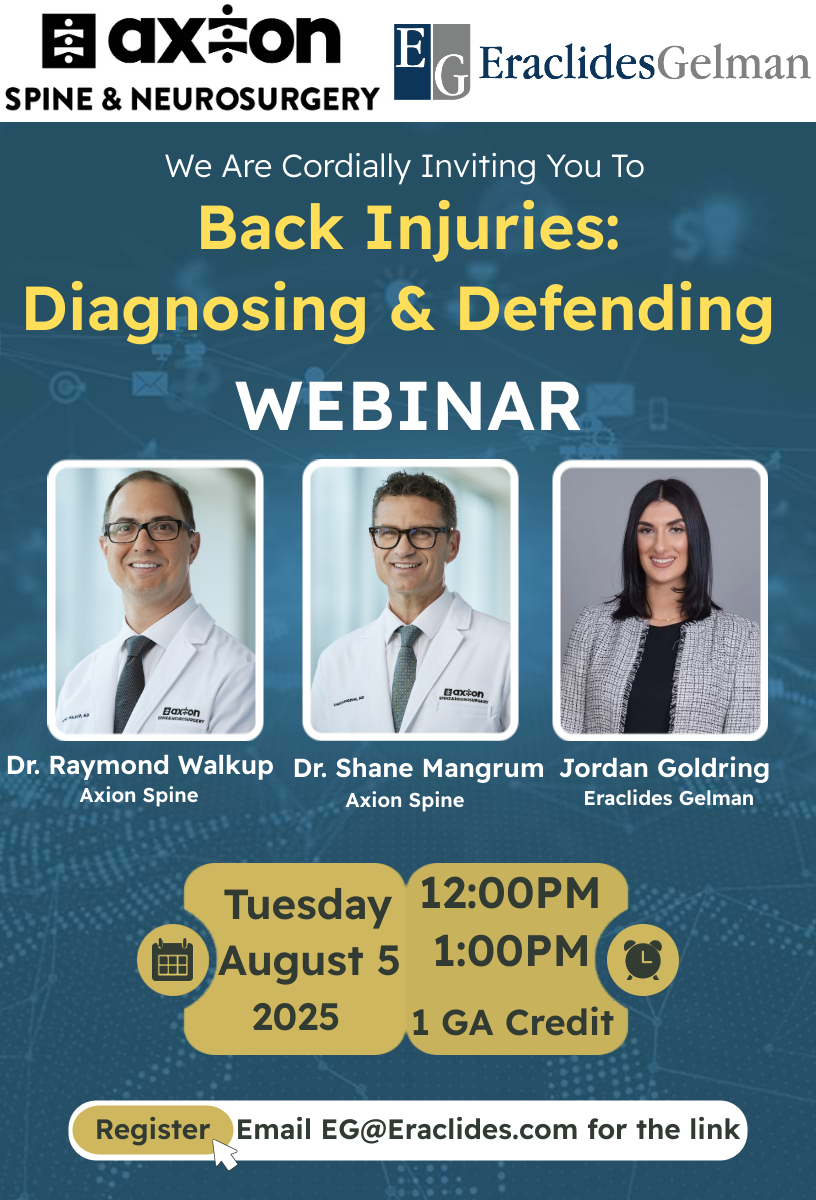 axion
SPINE & NEUROSURGERY

EG EraclidesGelman

We Are Cordially Inviting You To

Back Injuries: Diagnosing & Defending

WEBINAR

axion SPINE & NEUROSURGERY

axion SPINE & NEUROSURGERY

Dr. Raymond Walkup
Axion Spine

Dr. Shane Mangrum
Axion Spine

Jordan Goldring
Eraclides Gelman

Tuesday
August 5
2025

12:00PM
1:00PM
1 GA Credit

Register Email EG@Eraclides.com for the link